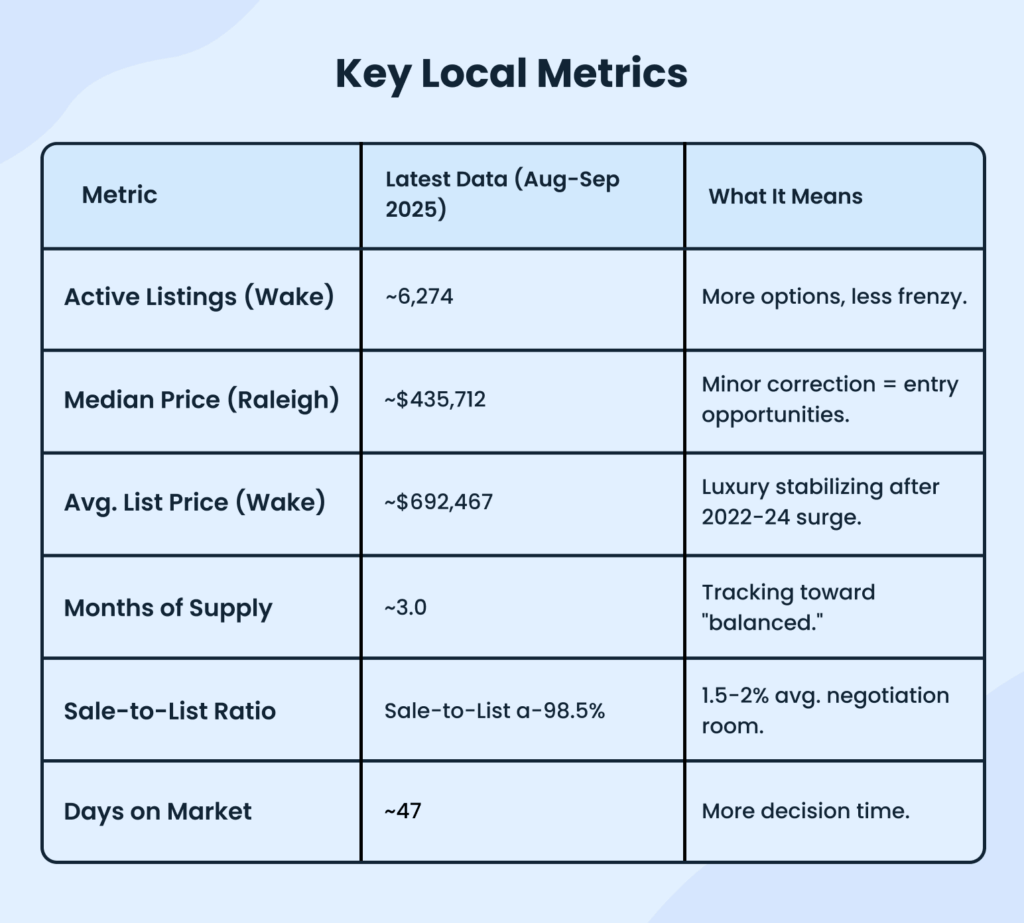 Key Local Metrics

| Metric | Latest Data (Aug-Sep 2025) | What It Means |
|---|---|---|
| Active Listings (Wake) | ~6,274 | More options, less frenzy. |
| Median Price (Raleigh) | ~$435,712 | Minor correction = entry opportunities. |
| Avg. List Price (Wake) | ~$692,467 | Luxury stabilizing after 2022-24 surge. |
| Months of Supply | ~3.0 | Tracking toward "balanced." |
| Sale-to-List Ratio | Sale-to-List a-98.5% | 1.5-2% avg. negotiation room. |
| Days on Market | ~47 | More decision time. |